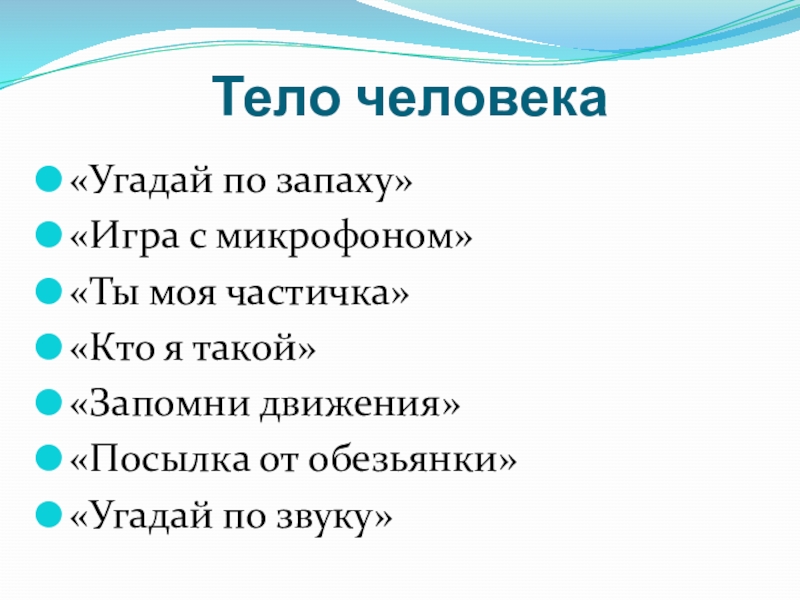 Тело человека

«Угадай по запаху»
«Игра с микрофоном»
«Ты моя частичка»
«Кто я такой»
«Запомни движения»
«Посылка от обезьянки»
«Угадай по звуку»